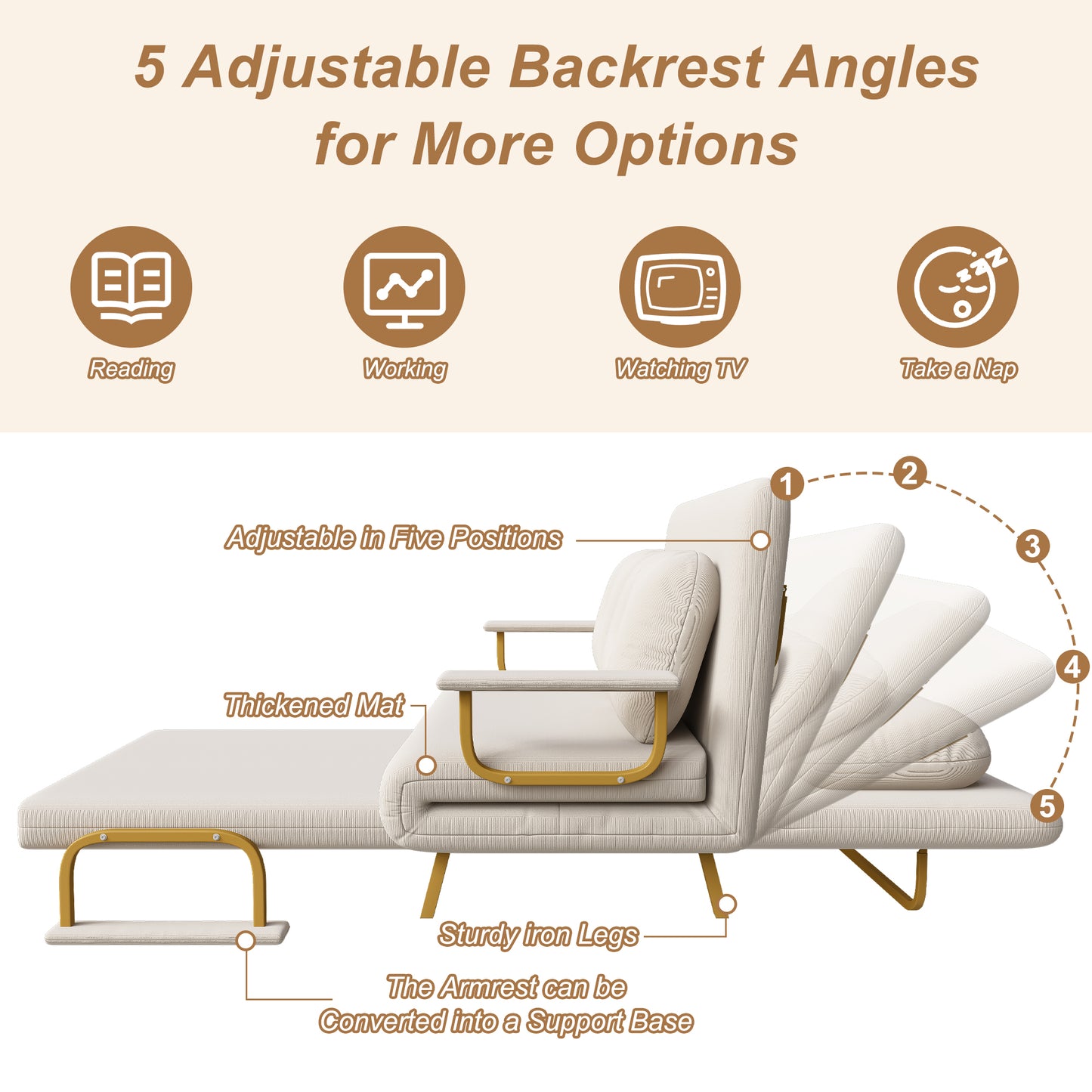 5 Adjustable Backrest Angles for More Options

Reading

Working

Watching TV

Take a Nap

1
2
3
4
5

Adjustable in Five Positions

Thickened Mat

Sturdy iron Legs

The Armrest can be Converted into a Support Base